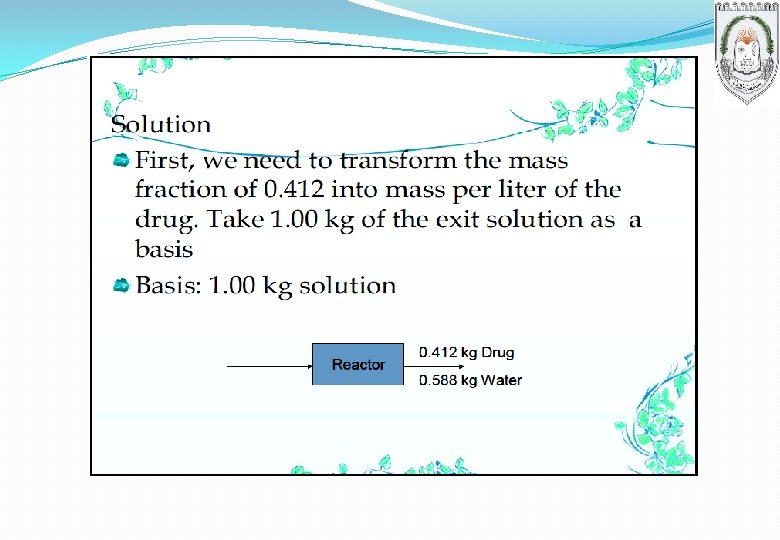 Solution

First, we need to transform the mass fraction of 0.412 into mass per liter of the drug. Take 1.00 kg of the exit solution as a basis

Basis: 1.00 kg solution

Reactor

0.412 kg Drug

0.588 kg Water